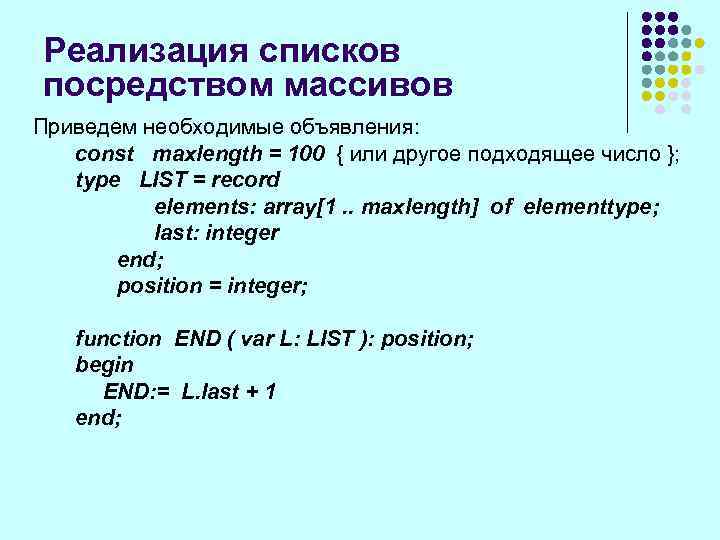 Реализация списков посредством массивов

Приведем необходимые объявления:

const maxlength = 100 { или другое подходящее число };
type LIST = record
elements: array[1 .. maxlength] of elementtype;
last: integer
end;
position = integer;

function END ( var L: LIST ): position;
begin
END:= L.last + 1
end;